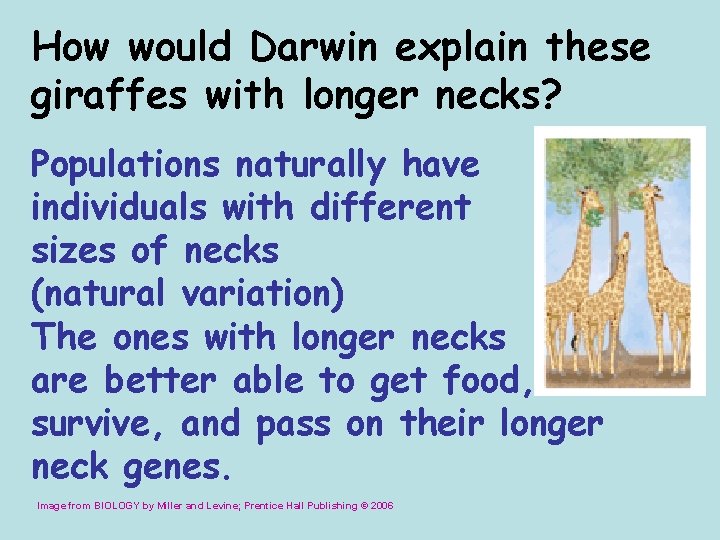 How would Darwin explain these giraffes with longer necks?

Populations naturally have individuals with different sizes of necks (natural variation)
The ones with longer necks are better able to get food, survive, and pass on their longer neck genes.

Image from BIOLOGY by Miller and Levine; Prentice Hall Publishing © 2006